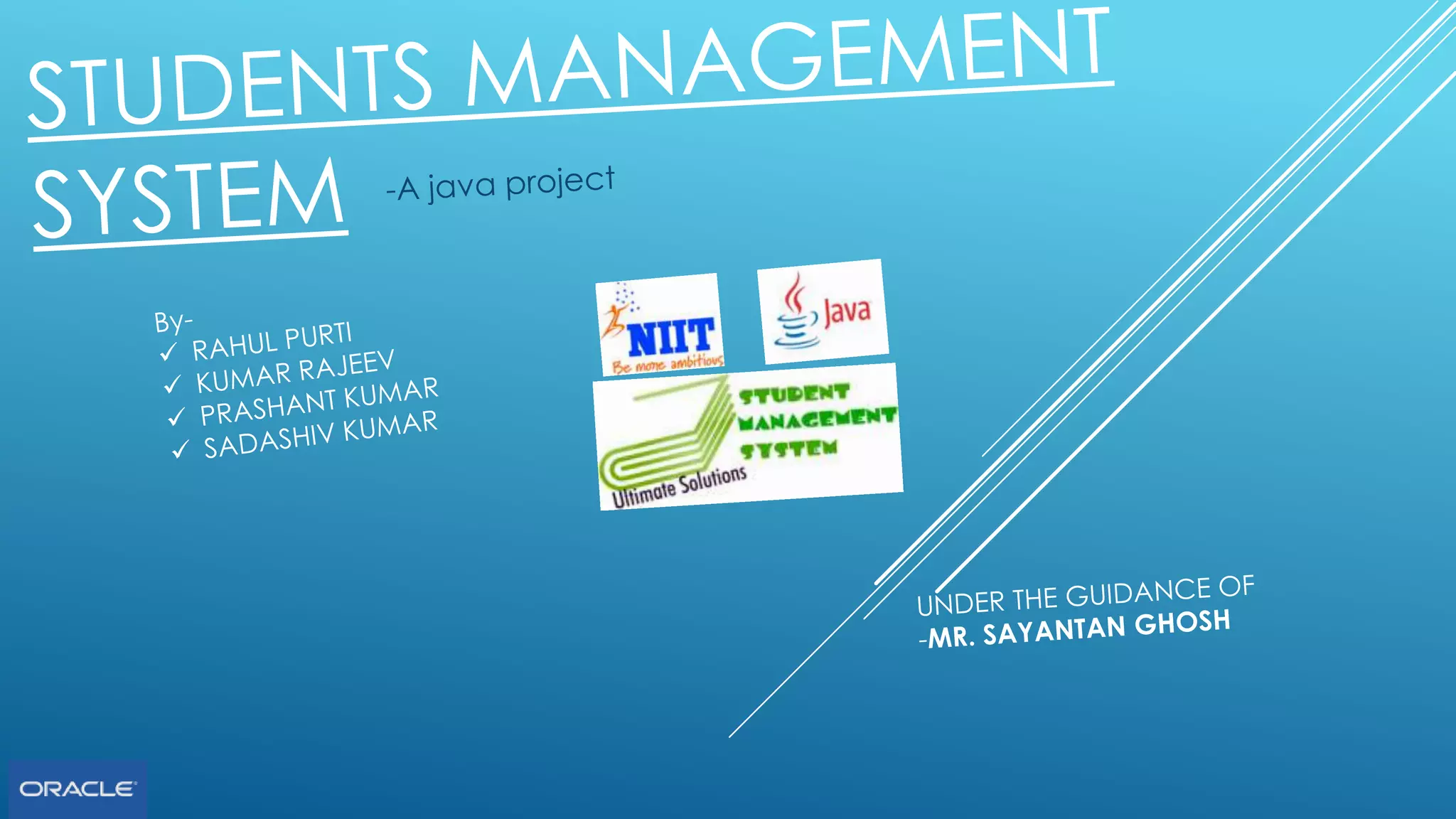 STUDENTS MANAGEMENT SYSTEM -A java project

By-
✓ RAHUL PURTI
✓ KUMAR RAJEEV
✓ PRASHANT KUMAR
✓ SADASHIV KUMAR

NIIT
Be more ambitious

Java

STUDENT MANAGEMENT SYSTEM
Ultimate Solutions

UNDER THE GUIDANCE OF
-MR. SAYANTAN GHOSH

ORACLE